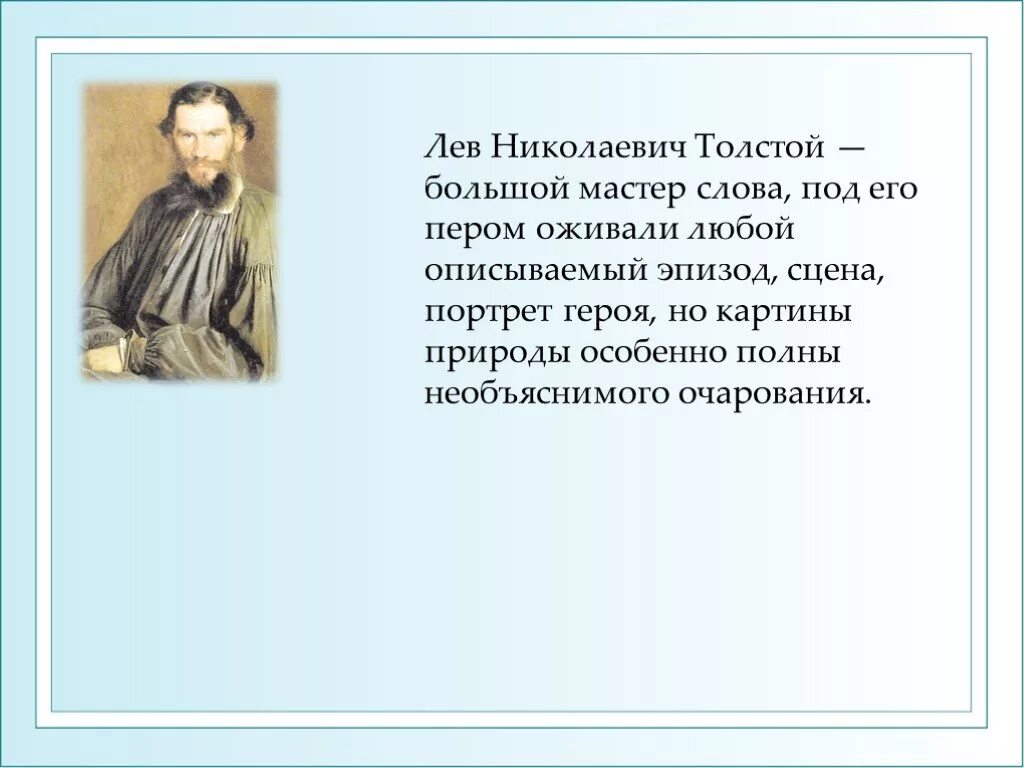 Лев Николаевич Толстой — большой мастер слова, под его пером оживали любой описываемый эпизод, сцена, портрет героя, но картины природы особенно полны необъяснимого очарования.